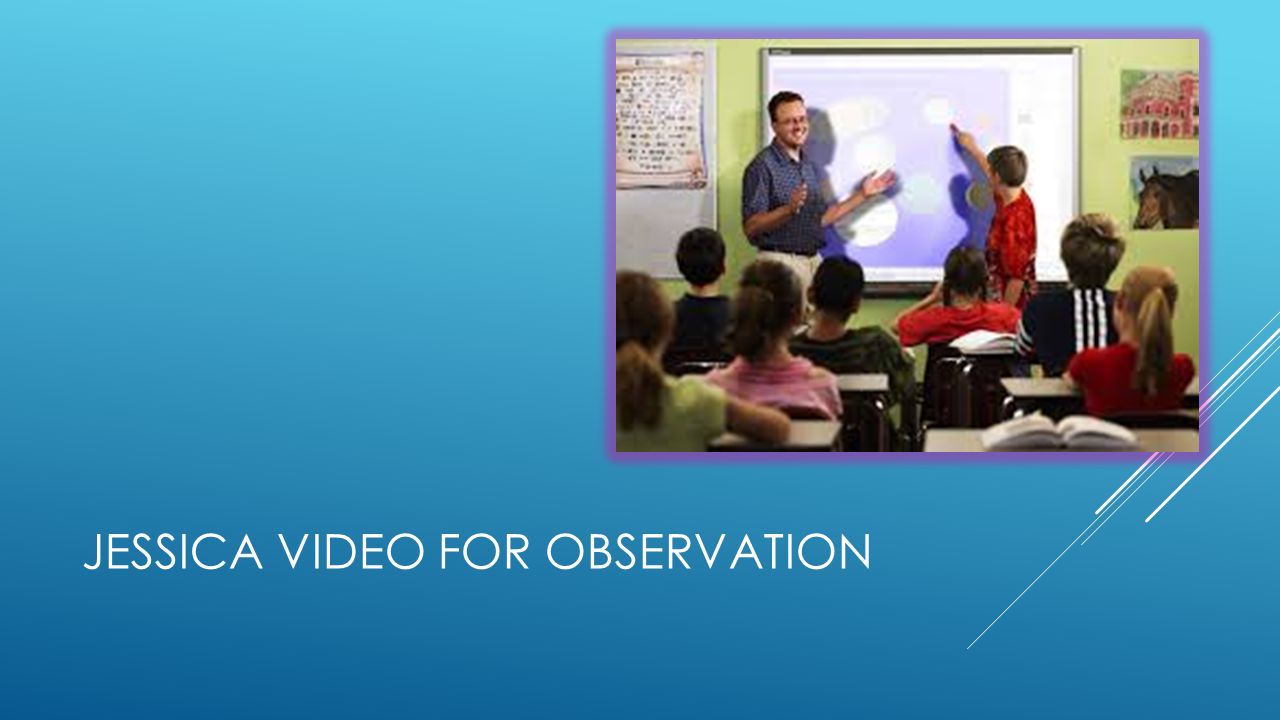 JESSICA VIDEO FOR OBSERVATION